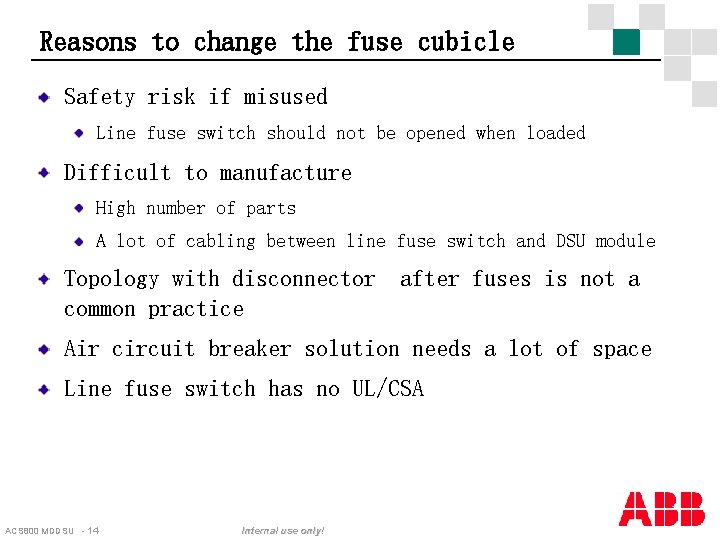 Reasons to change the fuse cubicle

Safety risk if misused

Line fuse switch should not be opened when loaded

Difficult to manufacture

High number of parts

A lot of cabling between line fuse switch and DSU module

Topology with disconnector after fuses is not a common practice

Air circuit breaker solution needs a lot of space

Line fuse switch has no UL/CSA

ACS800 MDDSU - 14

Internal use only!

ABB